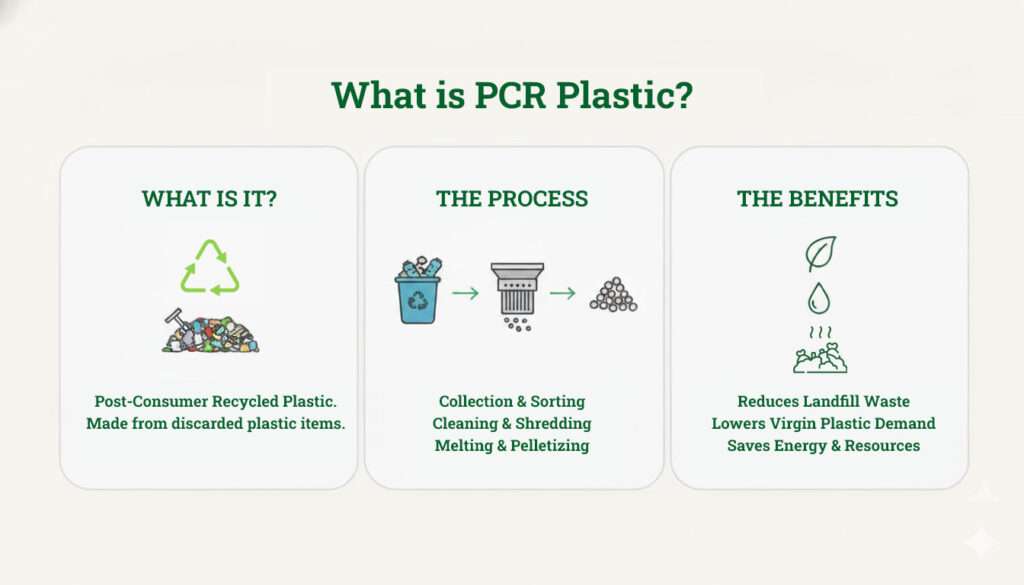 What is PCR Plastic?

WHAT IS IT?

Post-Consumer Recycled Plastic.
Made from discarded plastic items.

THE PROCESS

Collection & Sorting
Cleaning & Shredding
Melting & Pelletizing

THE BENEFITS

Reduces Landfill Waste
Lowers Virgin Plastic Demand
Saves Energy & Resources